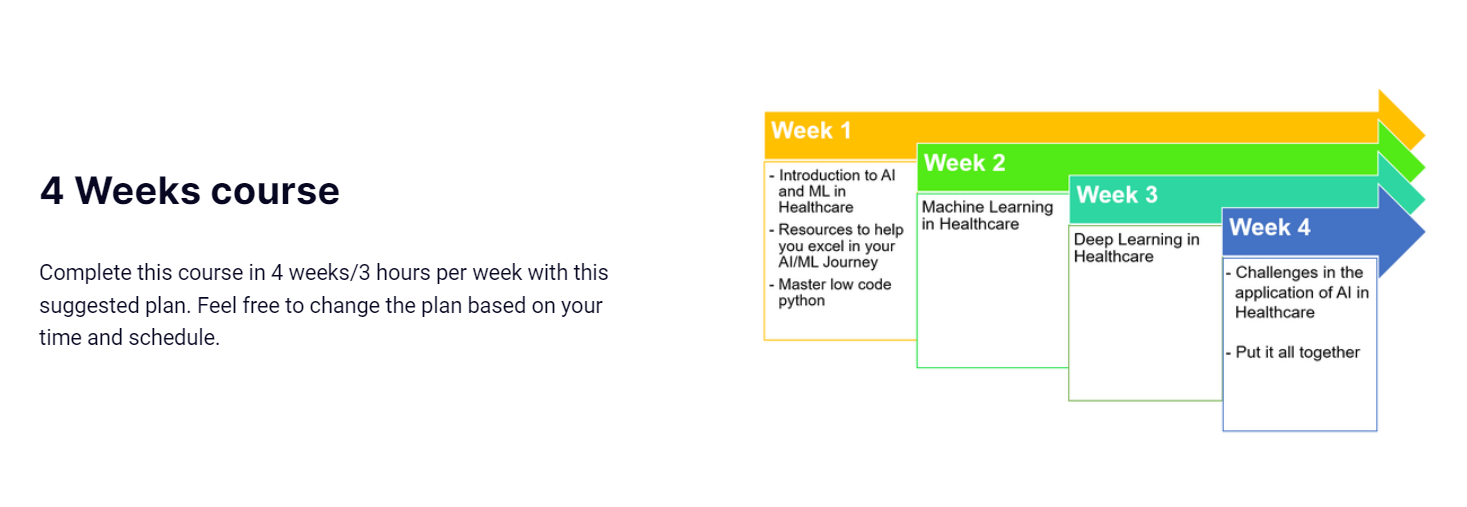 4 Weeks course

Complete this course in 4 weeks/3 hours per week with this suggested plan. Feel free to change the plan based on your time and schedule.

Week 1

- Introduction to AI and ML in Healthcare
- Resources to help you excel in your AI/ML Journey
- Master low code python

Week 2

Machine Learning in Healthcare

Week 3

Deep Learning in Healthcare

Week 4

- Challenges in the application of AI in Healthcare

- Put it all together